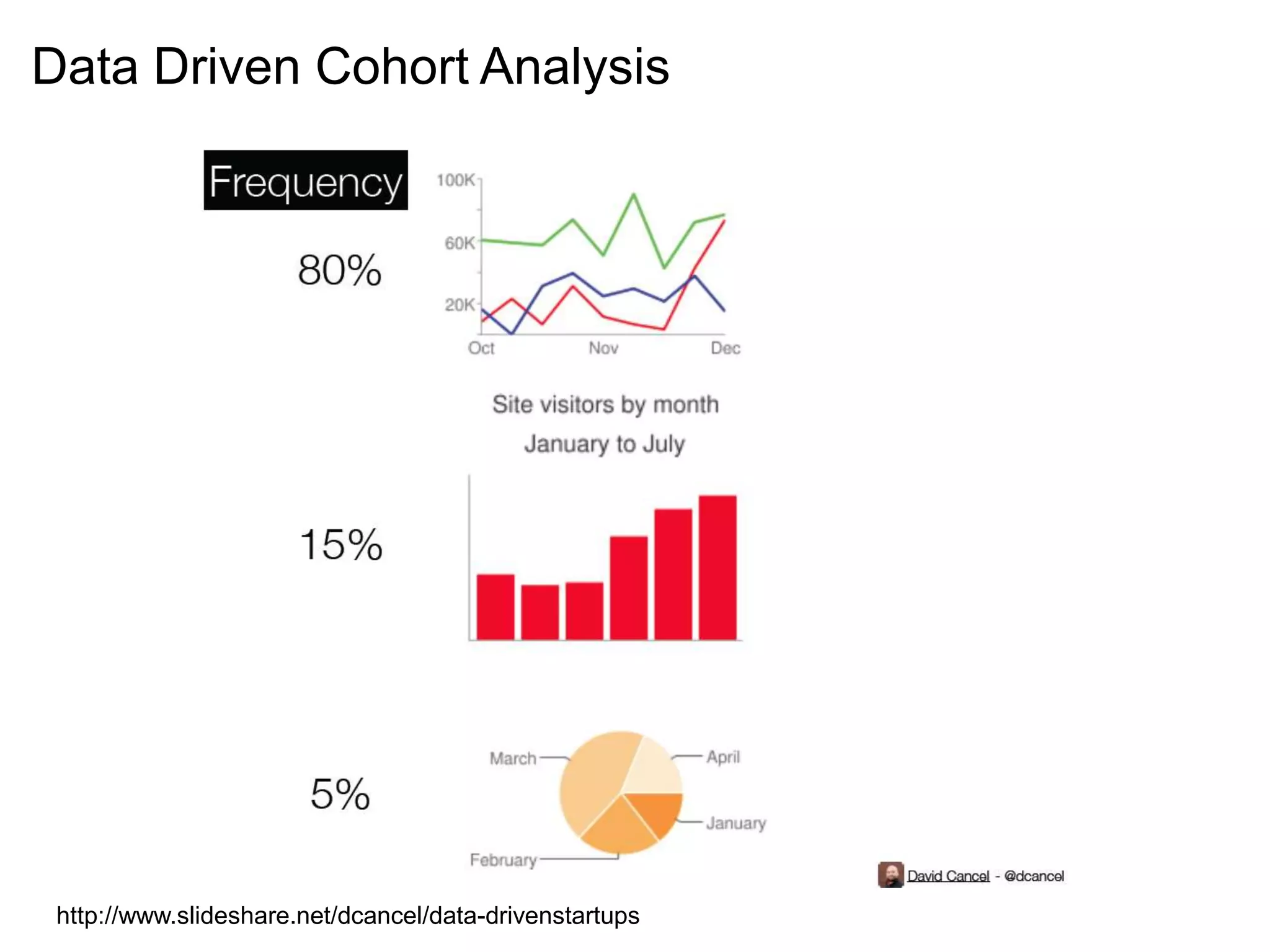 Data Driven Cohort Analysis

Frequency

80%

100K
60K
20K
Oct
Nov
Dec

Site visitors by month
January to July

15%

5%

March
April
January
February

David Cancel - @dcancel

http://www.slideshare.net/dcancel/data-drivenstartups